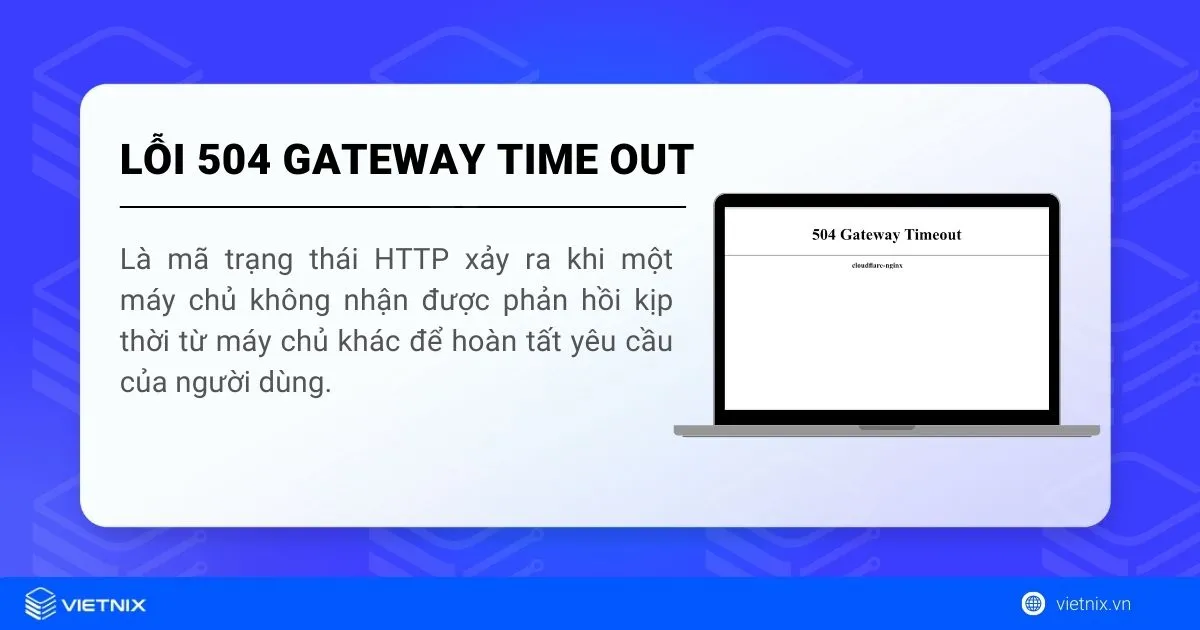 LỖI 504 GATEWAY TIME OUT

Là mã trạng thái HTTP xảy ra khi một máy chủ không nhận được phản hồi kịp thời từ máy chủ khác để hoàn tất yêu cầu của người dùng.

504 Gateway Timeout

cloudflare-nginx

VIETNIX

vietnix.vn